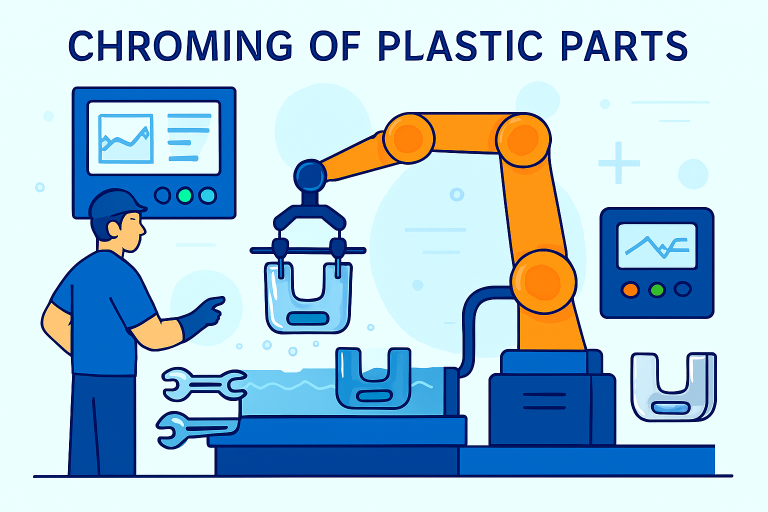 CHROMING OF PLASTIC PARTS